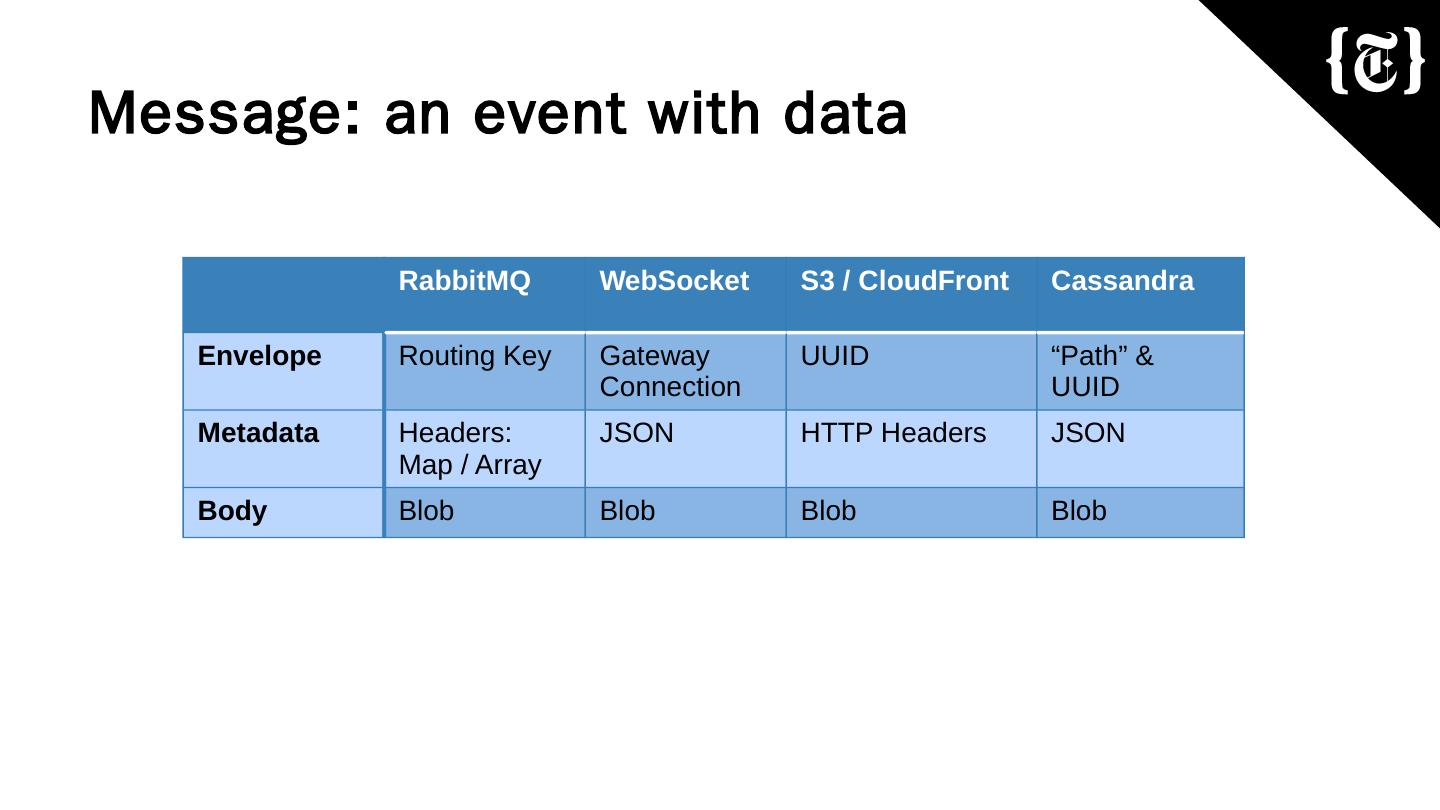 {T}

Message: an event with data

| | RabbitMQ | WebSocket | S3 / CloudFront | Cassandra |
|---|---|---|---|---|
| Envelope | Routing Key | Gateway Connection | UUID | “Path” & UUID |
| Metadata | Headers: Map / Array | JSON | HTTP Headers | JSON |
| Body | Blob | Blob | Blob | Blob |